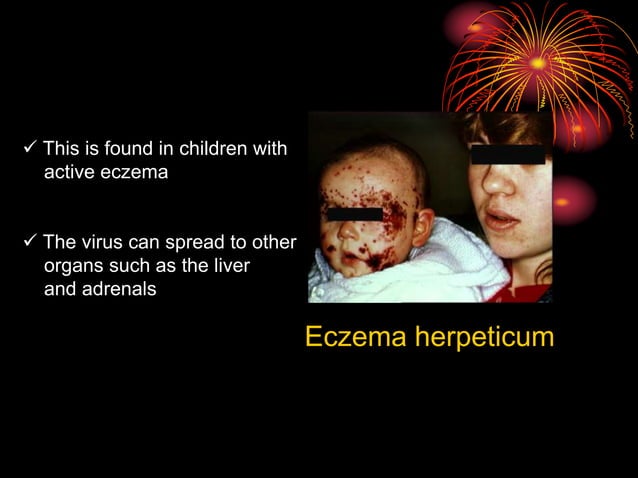 ✓ This is found in children with active eczema

✓ The virus can spread to other organs such as the liver and adrenals

Eczema herpeticum